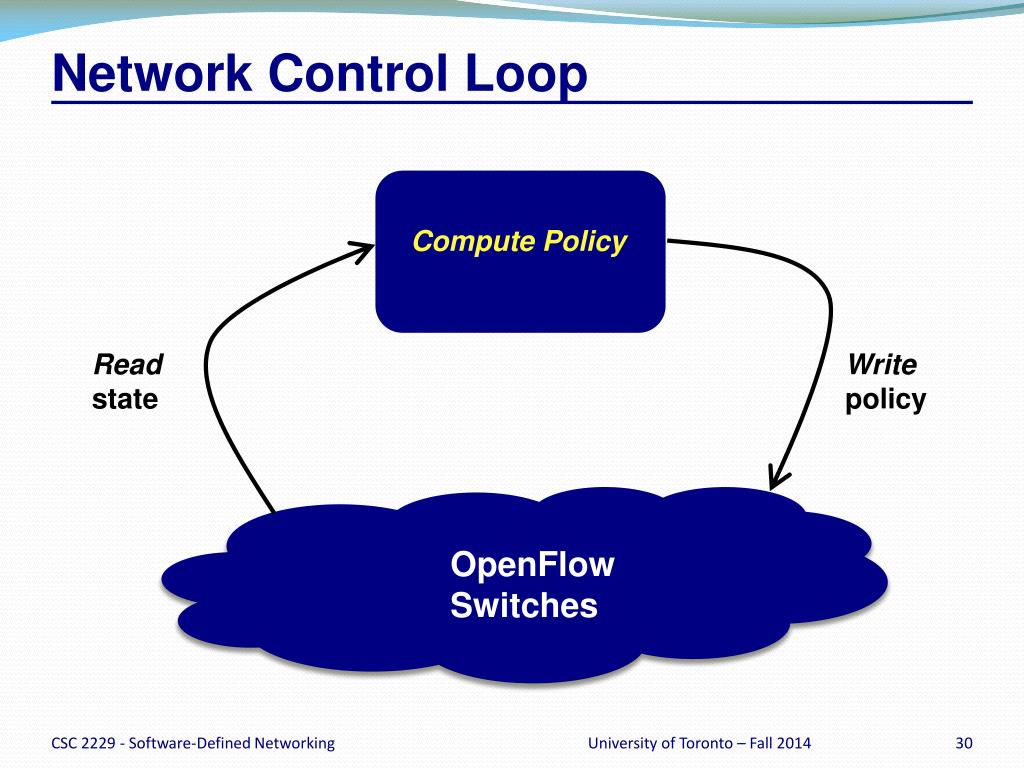 Network Control Loop

Compute Policy

Read state

Write policy

OpenFlow Switches

CSC 2229 - Software-Defined Networking

University of Toronto – Fall 2014

30